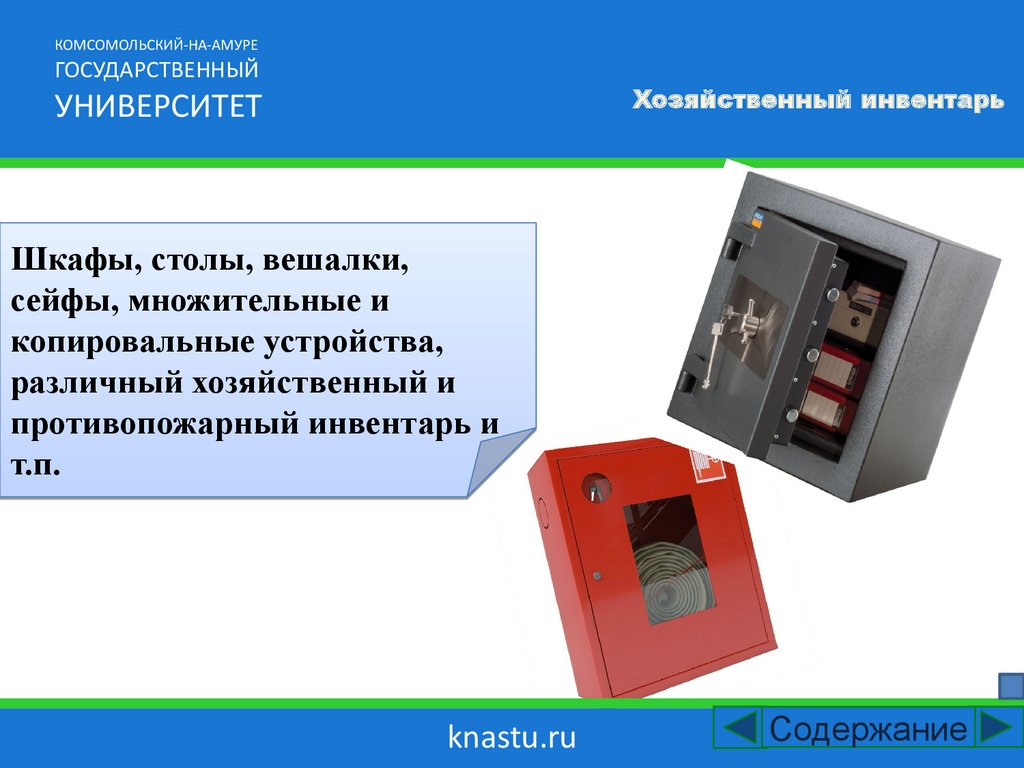 КОМСОМОЛЬСКИЙ-НА-АМУРЕ
ГОСУДАРСТВЕННЫЙ
УНИВЕРСИТЕТ

Хозяйственный инвентарь

Шкафы, столы, вешалки, сейфы, множительные и копировальные устройства, различный хозяйственный и противопожарный инвентарь и т.п.

knastu.ru

Содержание